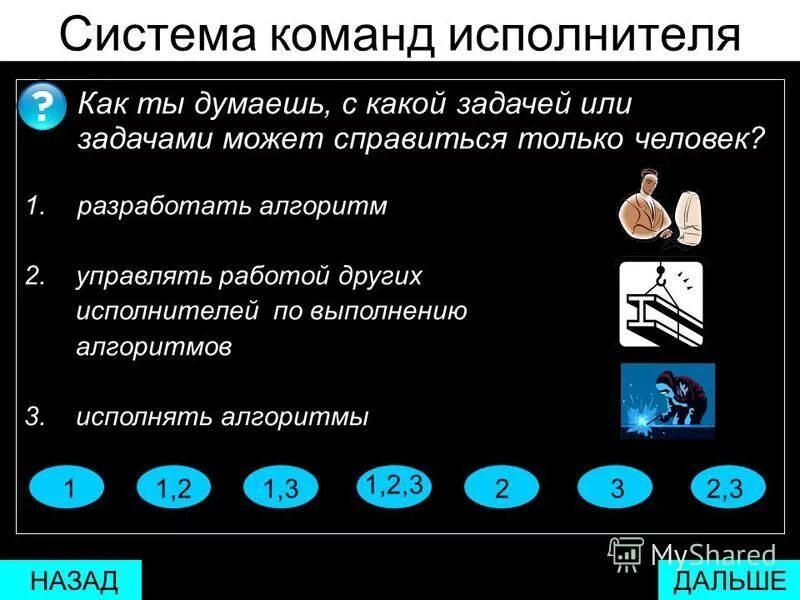 Система команд исполнителя

?

Как ты думаешь, с какой задачей или задачами может справиться только человек?

1. разработать алгоритм

2. управлять работой других исполнителей по выполнению алгоритмов

3. исполнять алгоритмы

1

1,2

1,3

1,2,3

2

3

2,3

MyShared

НАЗАД

ДАЛЬШЕ